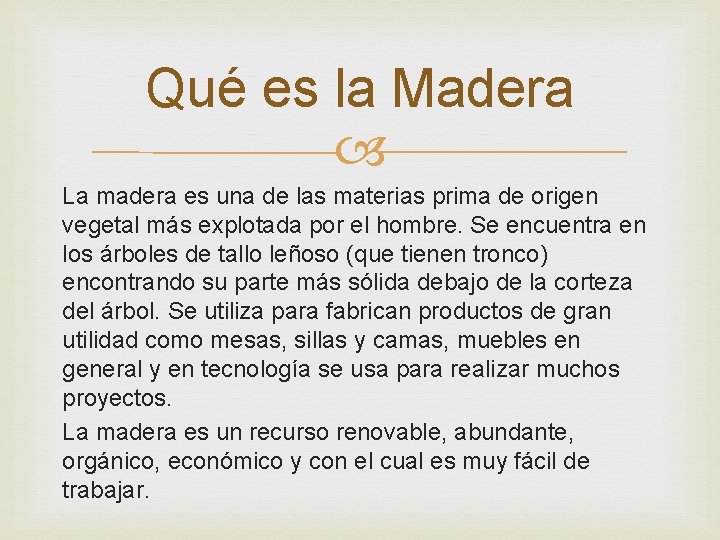 Qué es la Madera

La madera es una de las materias prima de origen vegetal más explotada por el hombre. Se encuentra en los árboles de tallo leñoso (que tienen tronco) encontrando su parte más sólida debajo de la corteza del árbol. Se utiliza para fabrican productos de gran utilidad como mesas, sillas y camas, muebles en general y en tecnología se usa para realizar muchos proyectos.

La madera es un recurso renovable, abundante, orgánico, económico y con el cual es muy fácil de trabajar.